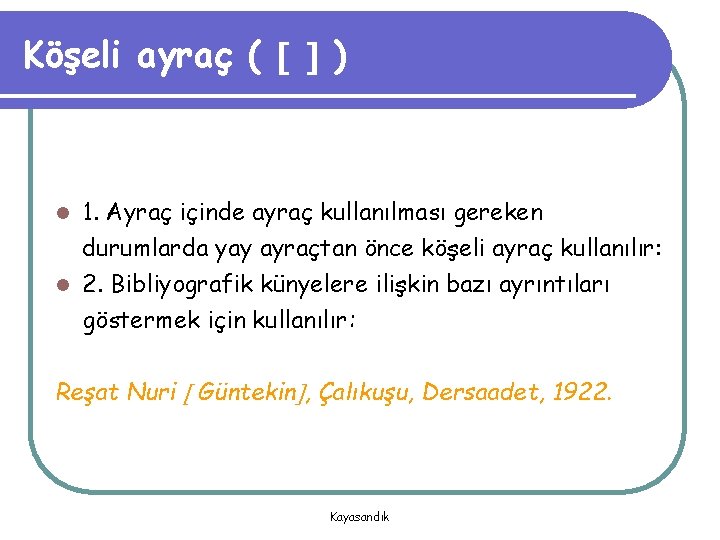 Köşeli ayraç ( [ ] )

1. Ayraç içinde ayraç kullanılması gereken durumlarda yay ayraçtan önce köşeli ayraç kullanılır:

2. Bibliyografik künyelere ilişkin bazı ayrıntıları göstermek için kullanılır:

Reşat Nuri [Güntekin], Çalıkuşu, Dersaadet, 1922.

Kayasandık